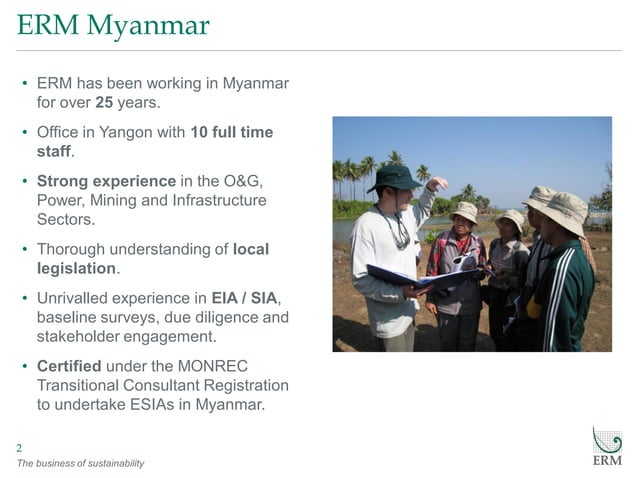 ERM Myanmar

• ERM has been working in Myanmar for over 25 years.

• Office in Yangon with 10 full time staff.

• Strong experience in the O&G, Power, Mining and Infrastructure Sectors.

• Thorough understanding of local legislation.

• Unrivalled experience in EIA / SIA, baseline surveys, due diligence and stakeholder engagement.

• Certified under the MONREC Transitional Consultant Registration to undertake ESIAs in Myanmar.

2

The business of sustainability

ERM